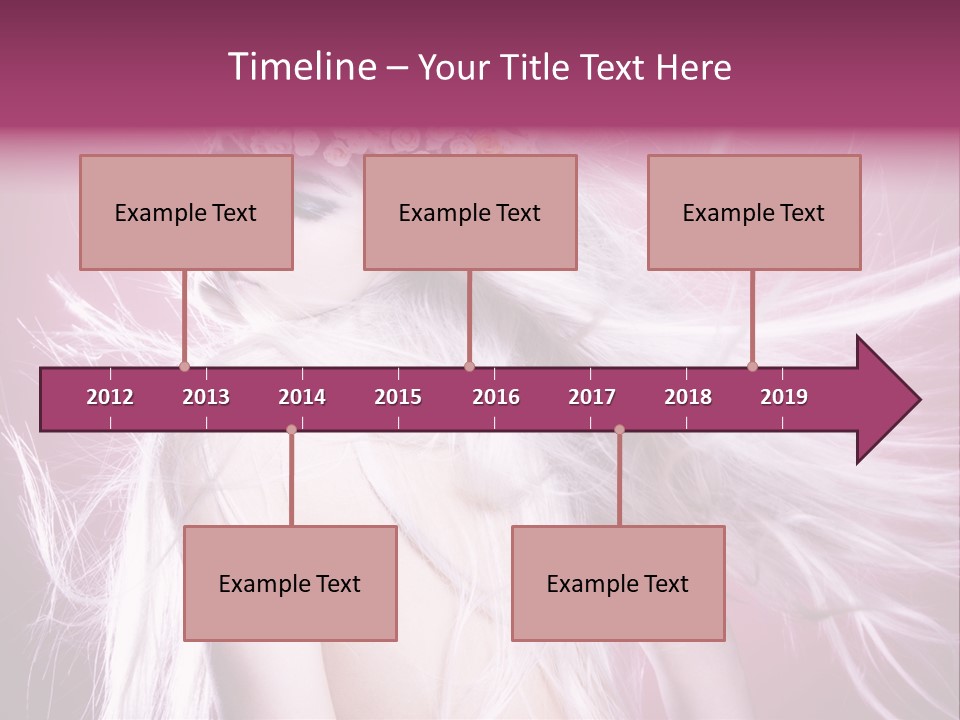 Timeline – Your Title Text Here

Example Text

Example Text

Example Text

2012 2013 2014 2015 2016 2017 2018 2019

Example Text

Example Text